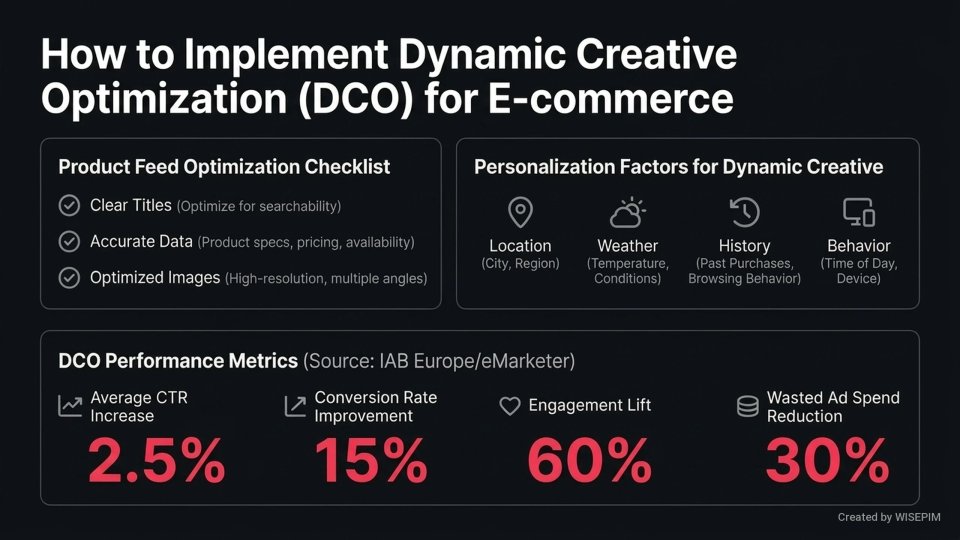 How to Implement Dynamic Creative Optimization (DCO) for E-commerce

Product Feed Optimization Checklist

Clear Titles (Optimize for searchability)

Accurate Data (Product specs, pricing, availability)

Optimized Images (High-resolution, multiple angles)

Personalization Factors for Dynamic Creative

Location (City, Region)

Weather (Temperature, Conditions)

History (Past Purchases, Browsing Behavior)

Behavior (Time of Day, Device)

DCO Performance Metrics (Source: IAB Europe/eMarketer)

Average CTR Increase
2.5%

Conversion Rate Improvement
15%

Engagement Lift
60%

Wasted Ad Spend Reduction
30%

Created by WISEPIM